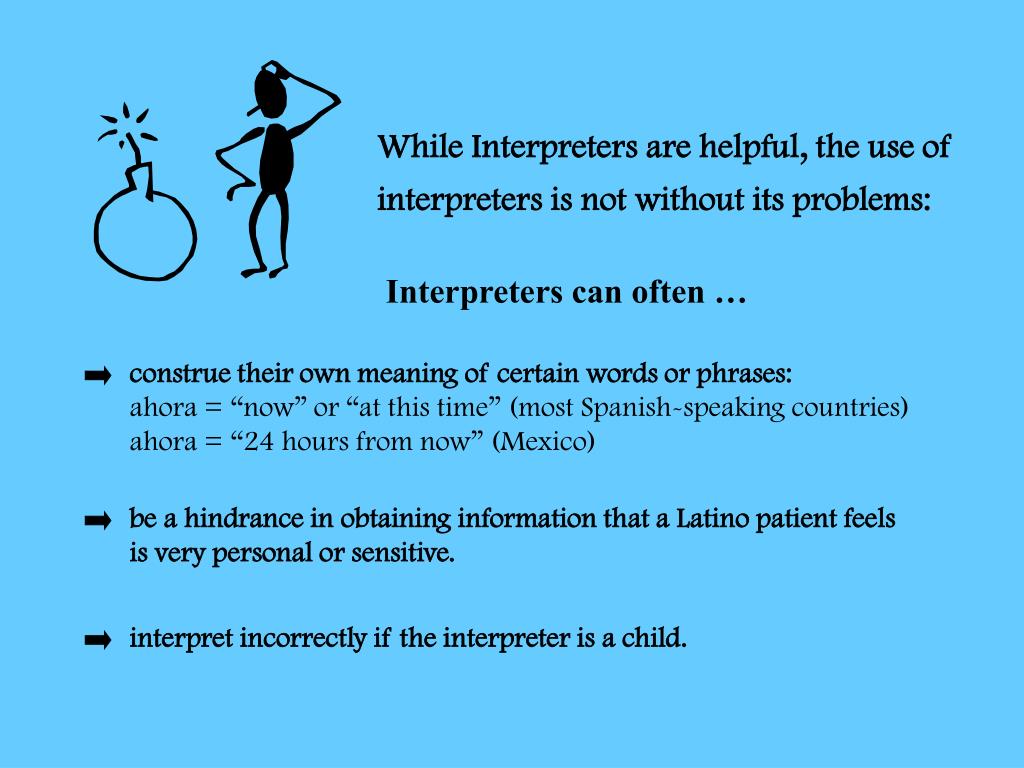 While Interpreters are helpful, the use of interpreters is not without its problems:

Interpreters can often …

➡ construe their own meaning of certain words or phrases:
ahora = “now” or “at this time” (most Spanish-speaking countries)
ahora = “24 hours from now” (Mexico)

➡ be a hindrance in obtaining information that a Latino patient feels is very personal or sensitive.

➡ interpret incorrectly if the interpreter is a child.